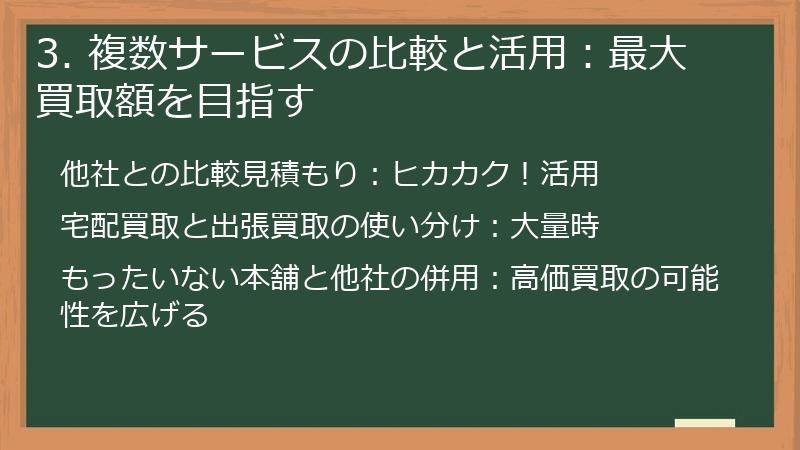 3. 複数サービスの比較と活用：最大買取額を目指す

他社との比較見積もり：ヒカカク！活用

宅配買取と出張買取の使い分け：大量時

もったいない本舗と他社の併用：高価買取の可能性を広げる